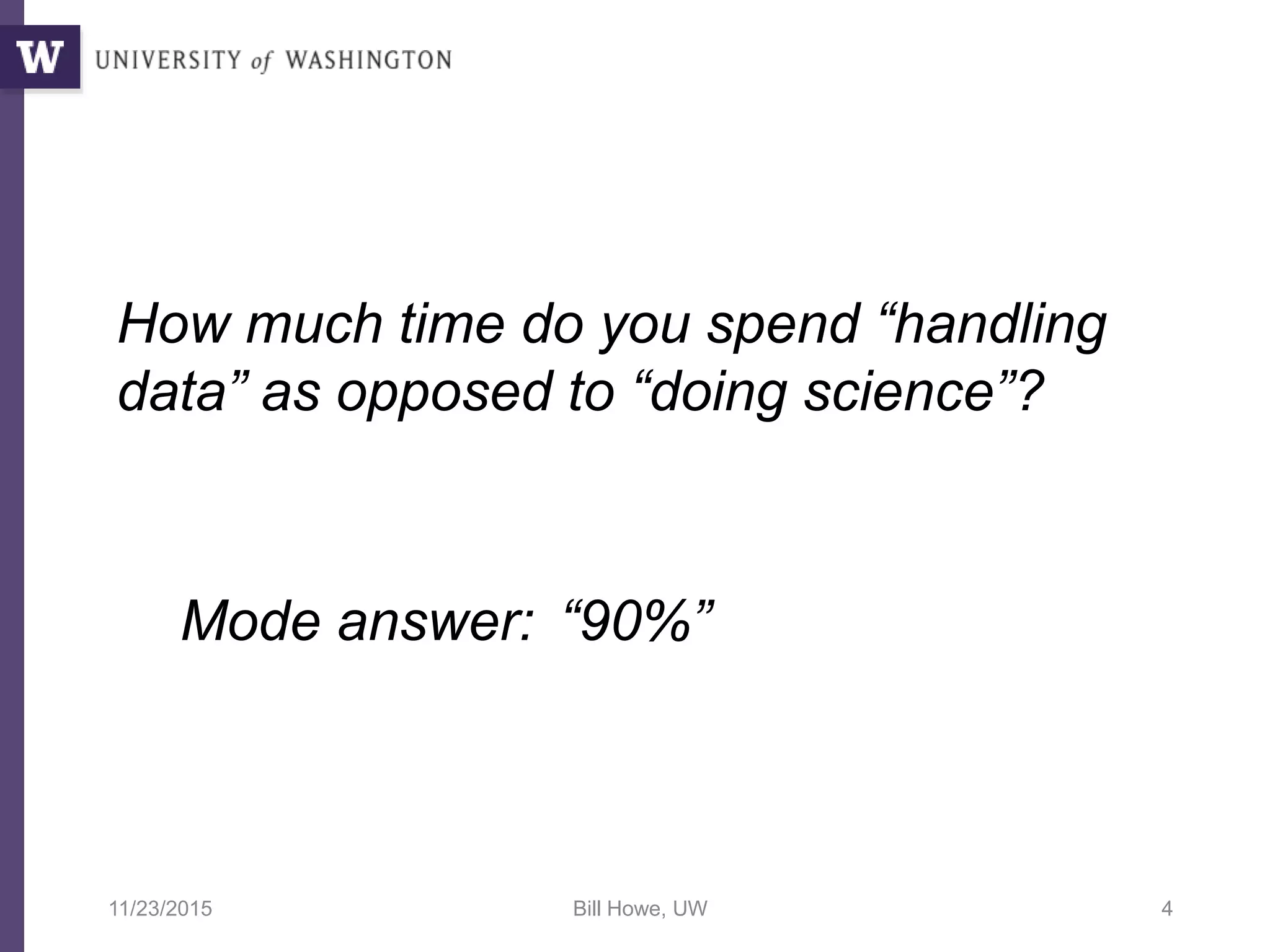 W UNIVERSITY of WASHINGTON

How much time do you spend “handling data” as opposed to “doing science”?

Mode answer: “90%”

11/23/2015 Bill Howe, UW 4